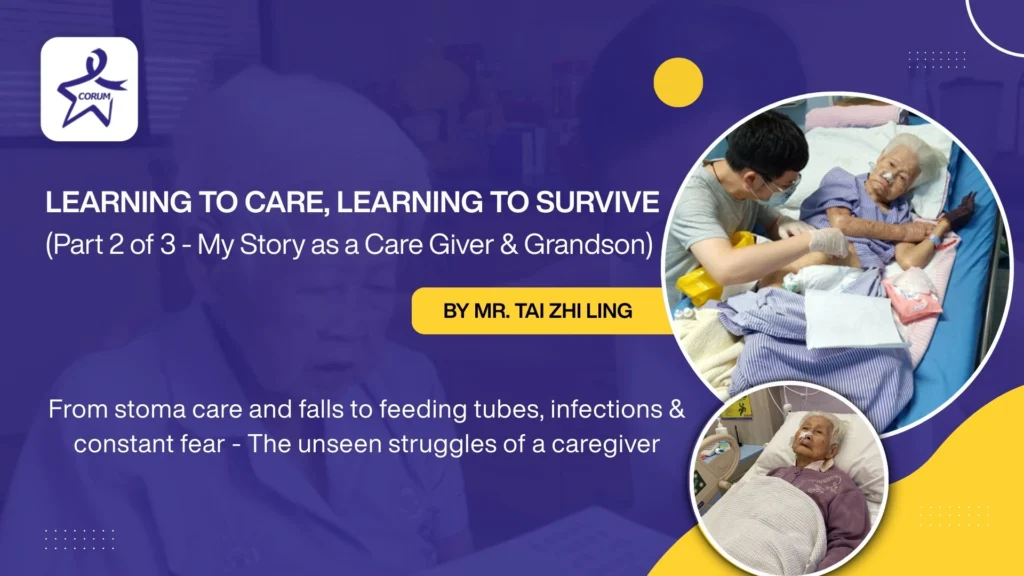 CORUM

LEARNING TO CARE, LEARNING TO SURVIVE
(Part 2 of 3 - My Story as a Care Giver & Grandson)

BY MR. TAI ZHI LING

From stoma care and falls to feeding tubes, infections & constant fear - The unseen struggles of a caregiver